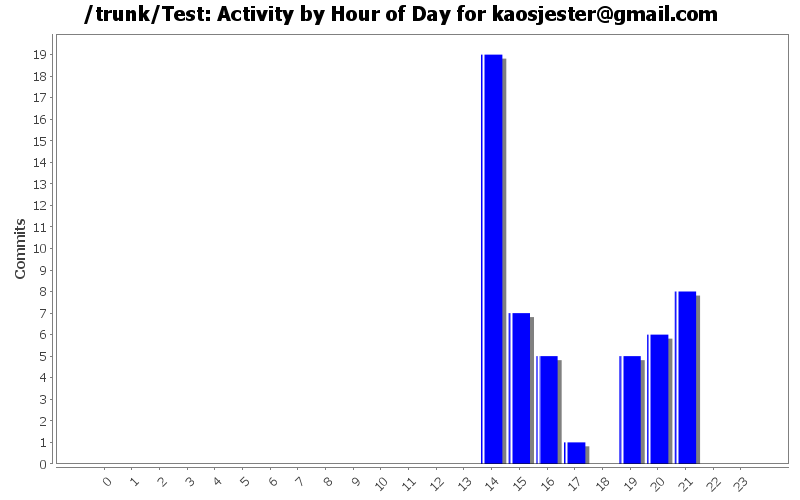 /trunk/Test: Activity by Hour of Day for kaosjester@gmail.com

Commits

19
18
17
16
15
14
13
12
11
10
9
8
7
6
5
4
3
2
1
0

0 1 2 3 4 5 6 7 8 9 10 11 12 13 14 15 16 17 18 19 20 21 22 23